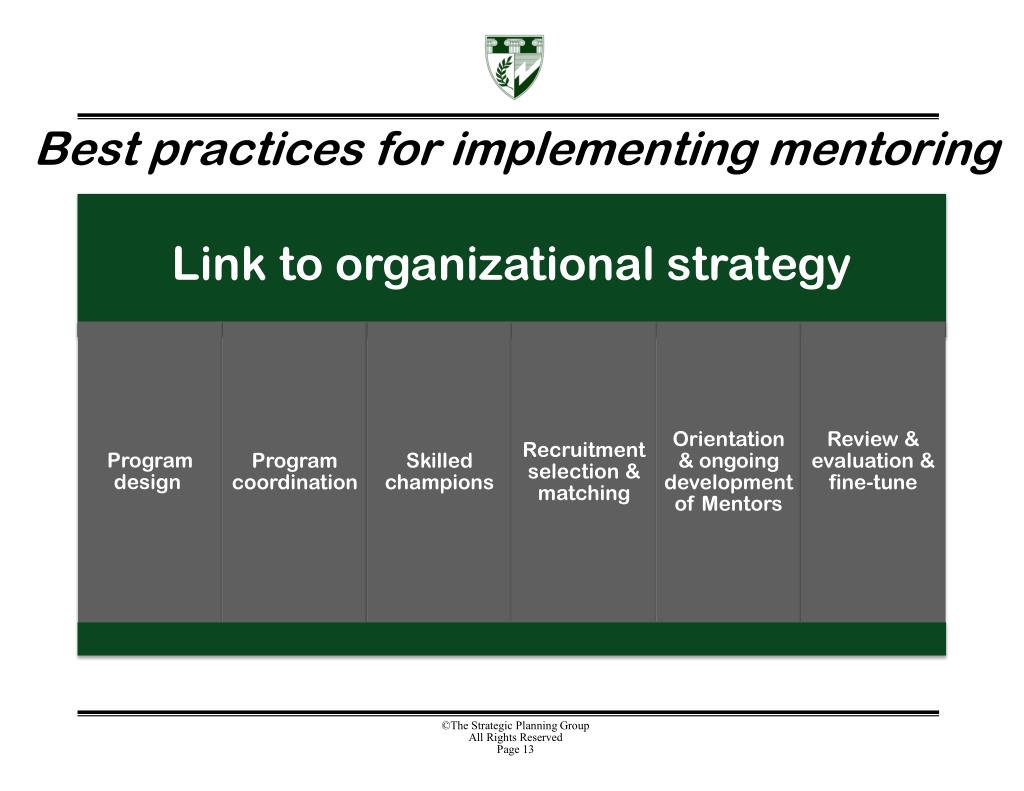 Best practices for implementing mentoring

Link to organizational strategy

Program design

Program coordination

Skilled champions

Recruitment selection & matching

Orientation & ongoing development of Mentors

Review & evaluation & fine-tune

©The Strategic Planning Group
All Rights Reserved
Page 13